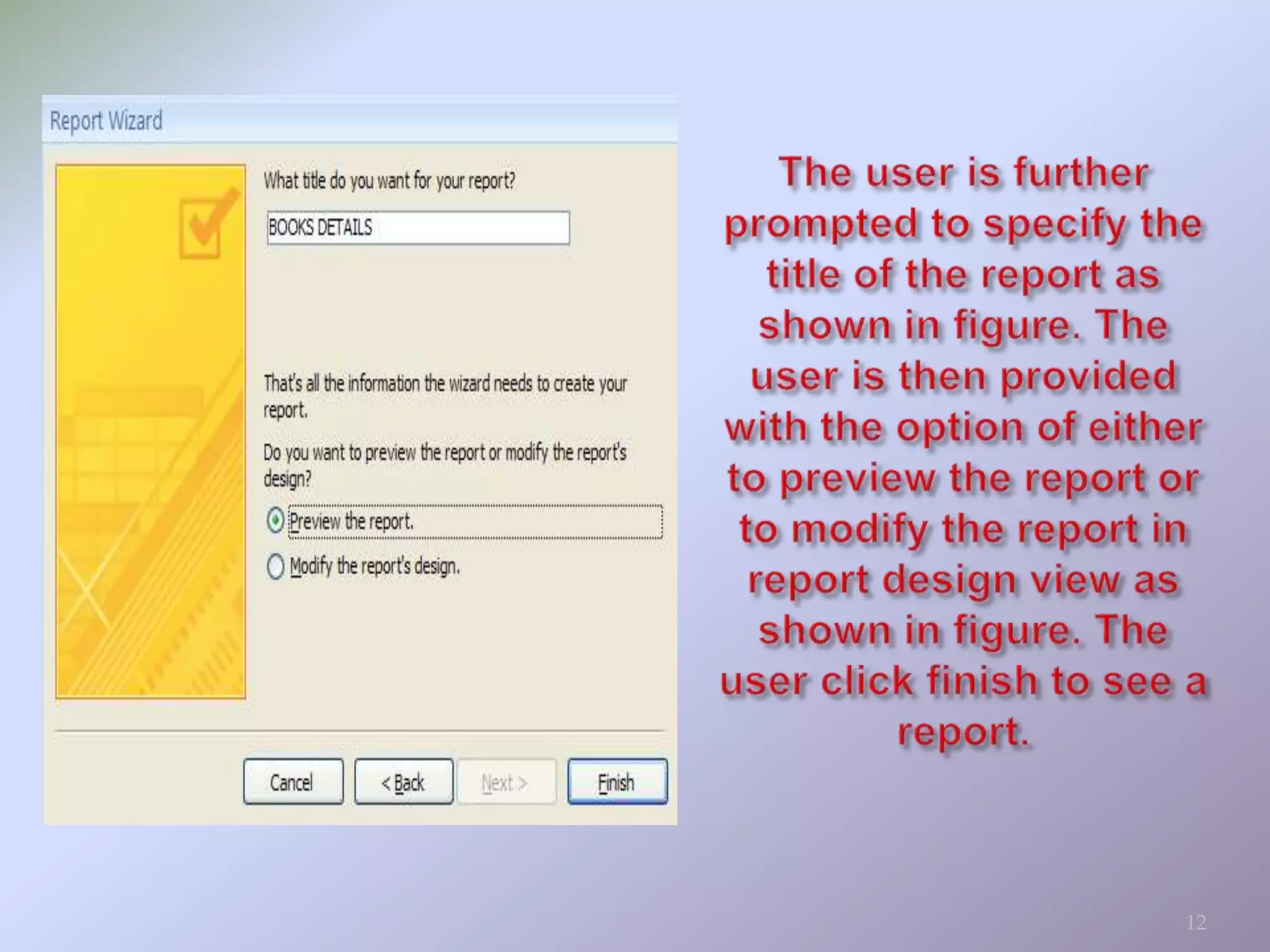 Report Wizard

What title do you want for your report?

BOOKS DETAILS

That's all the information the wizard needs to create your report.

Do you want to preview the report or modify the report's design?

Preview the report.

Modify the report's design.

Cancel

< Back

Next >

Finish

The user is further prompted to specify the title of the report as shown in figure. The user is then provided with the option of either to preview the report or to modify the report in report design view as shown in figure. The user click finish to see a report.

12